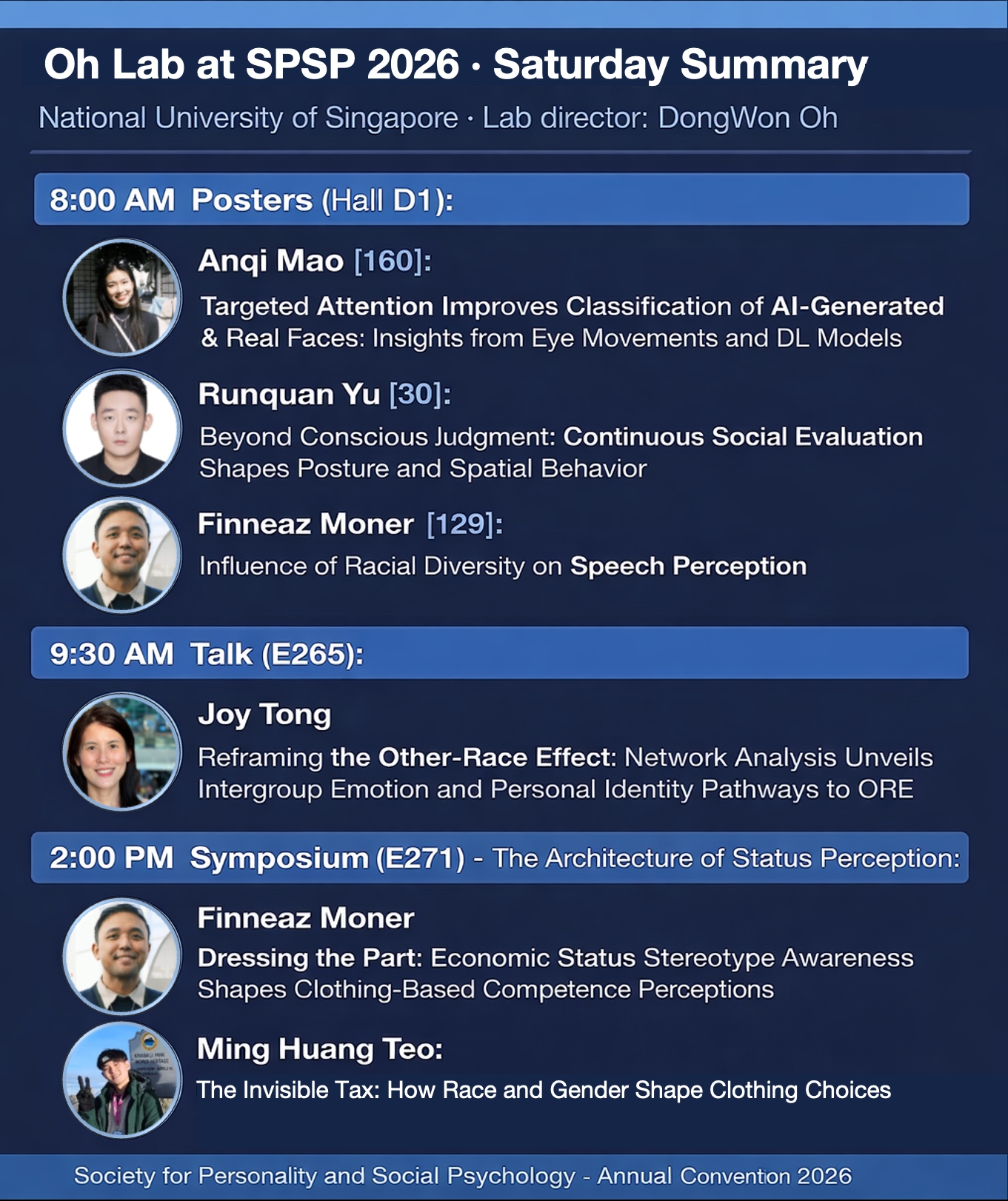 Oh Lab at SPSP 2026 · Saturday Summary

National University of Singapore · Lab director: DongWon Oh

8:00 AM Posters (Hall D1):

Anqi Mao [160]:

Targeted Attention Improves Classification of AI-Generated & Real Faces: Insights from Eye Movements and DL Models

Runquan Yu [30]:

Beyond Conscious Judgment: Continuous Social Evaluation Shapes Posture and Spatial Behavior

Finneaz Moner [129]:

Influence of Racial Diversity on Speech Perception

9:30 AM Talk (E265):

Joy Tong

Reframing the Other-Race Effect: Network Analysis Unveils Intergroup Emotion and Personal Identity Pathways to ORE

2:00 PM Symposium (E271) - The Architecture of Status Perception:

Finneaz Moner

Dressing the Part: Economic Status Stereotype Awareness Shapes Clothing-Based Competence Perceptions

Ming Huang Teo:

The Invisible Tax: How Race and Gender Shape Clothing Choices

Society for Personality and Social Psychology - Annual Convention 2026